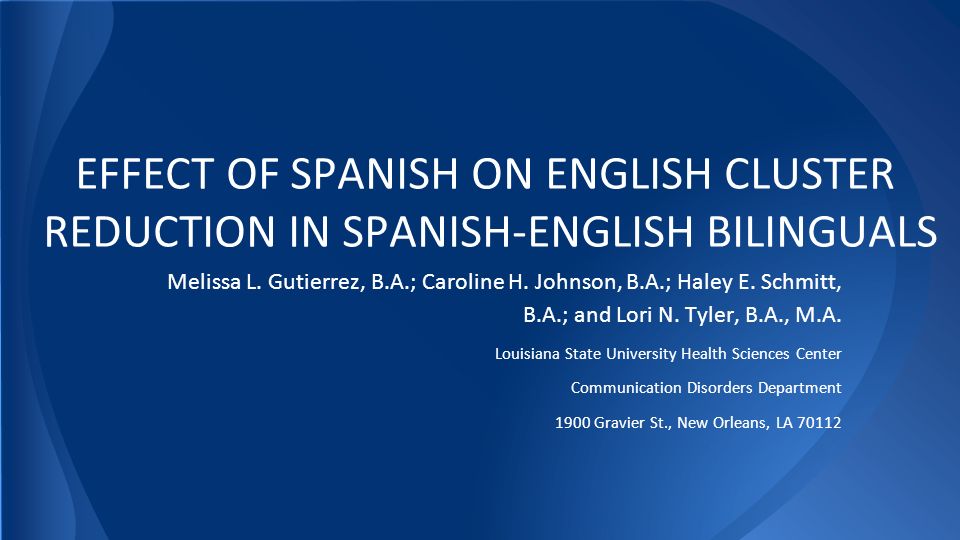 EFFECT OF SPANISH ON ENGLISH CLUSTER REDUCTION IN SPANISH-ENGLISH BILINGUALS

Melissa L. Gutierrez, B.A.; Caroline H. Johnson, B.A.; Haley E. Schmitt, B.A.; and Lori N. Tyler, B.A., M.A.

Louisiana State University Health Sciences Center

Communication Disorders Department

1900 Gravier St., New Orleans, LA 70112